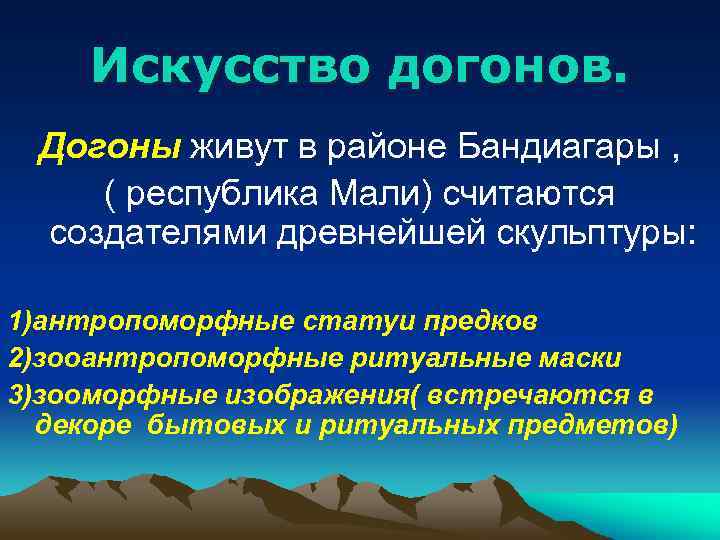 Искусство догонов.

Догоны живут в районе Бандиагары , ( республика Мали) считаются создателями древнейшей скульптуры:

1)антропоморфные статуи предков
2)зооантропоморфные ритуальные маски
3)зооморфные изображения( встречаются в декоре бытовых и ритуальных предметов)